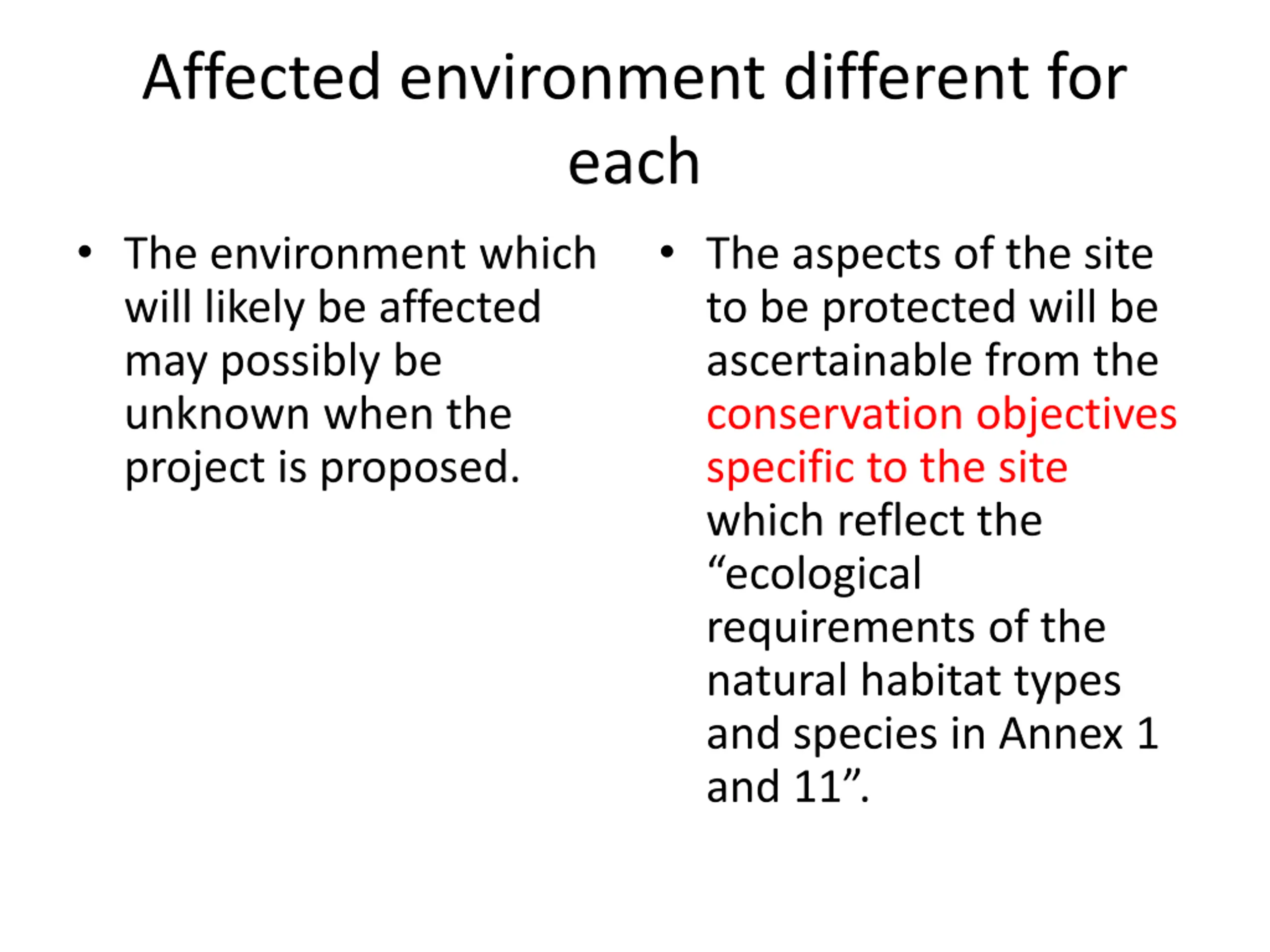 Affected environment different for each

• The environment which will likely be affected may possibly be unknown when the project is proposed.

• The aspects of the site to be protected will be ascertainable from the conservation objectives specific to the site which reflect the “ecological requirements of the natural habitat types and species in Annex 1 and 11”.